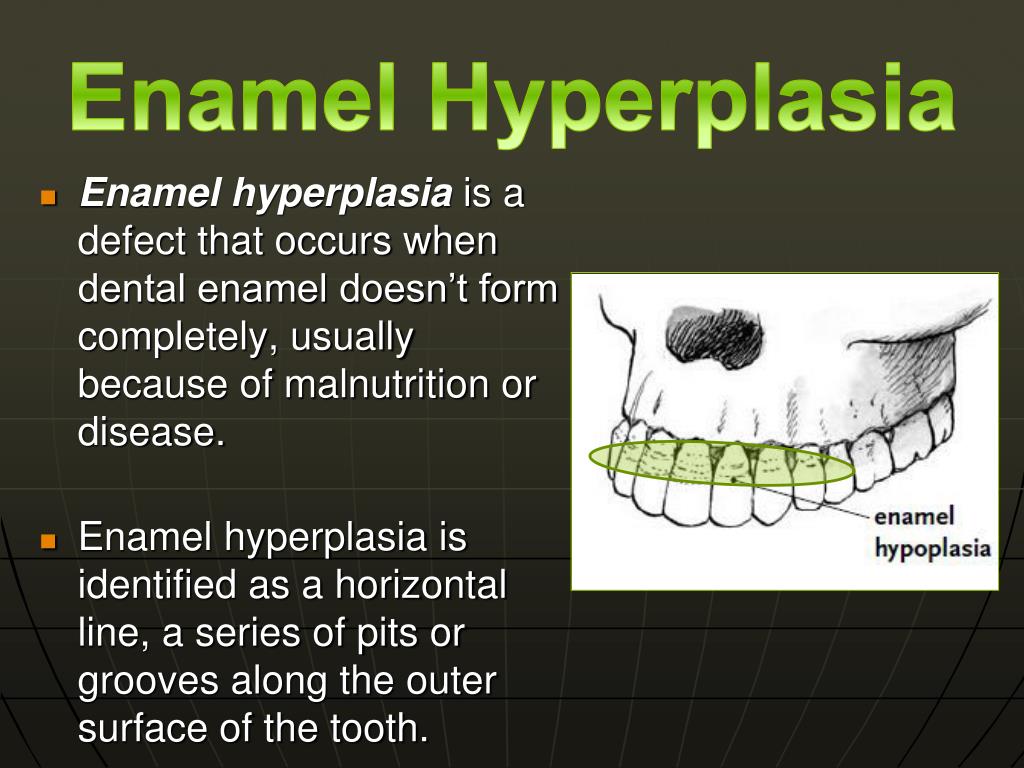 Enamel Hyperplasia

Enamel hyperplasia is a defect that occurs when dental enamel doesn’t form completely, usually because of malnutrition or disease.

Enamel hyperplasia is identified as a horizontal line, a series of pits or grooves along the outer surface of the tooth.

enamel hypoplasia